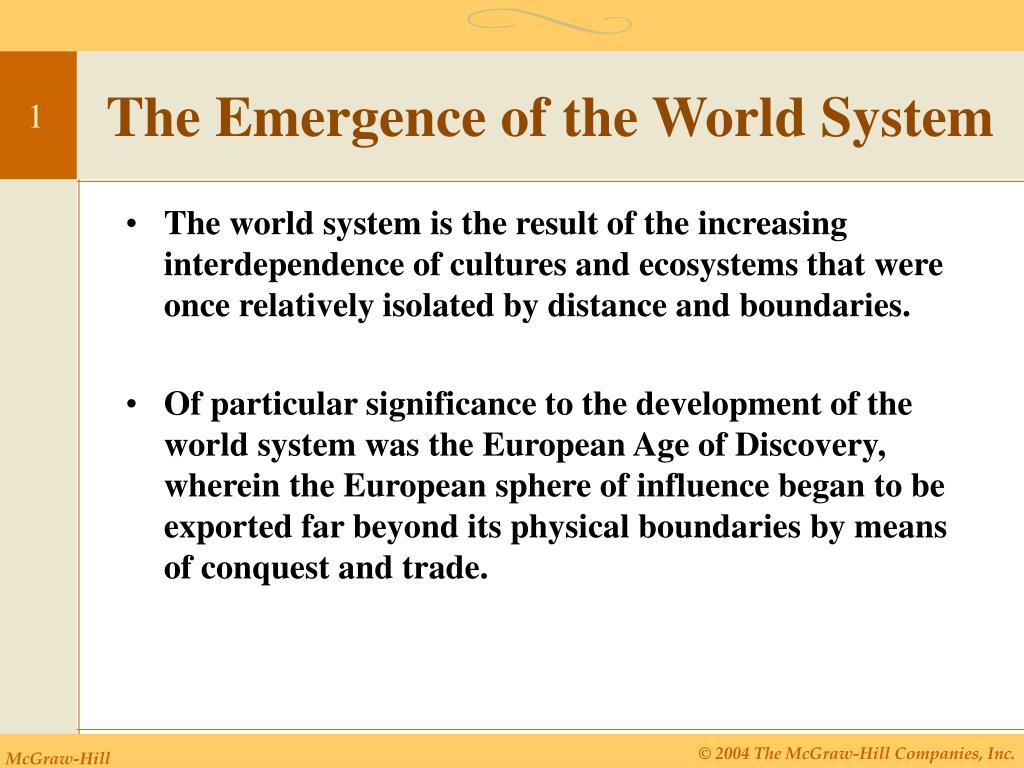 1

The Emergence of the World System

• The world system is the result of the increasing interdependence of cultures and ecosystems that were once relatively isolated by distance and boundaries.

• Of particular significance to the development of the world system was the European Age of Discovery, wherein the European sphere of influence began to be exported far beyond its physical boundaries by means of conquest and trade.

McGraw-Hill

© 2004 The McGraw-Hill Companies, Inc.